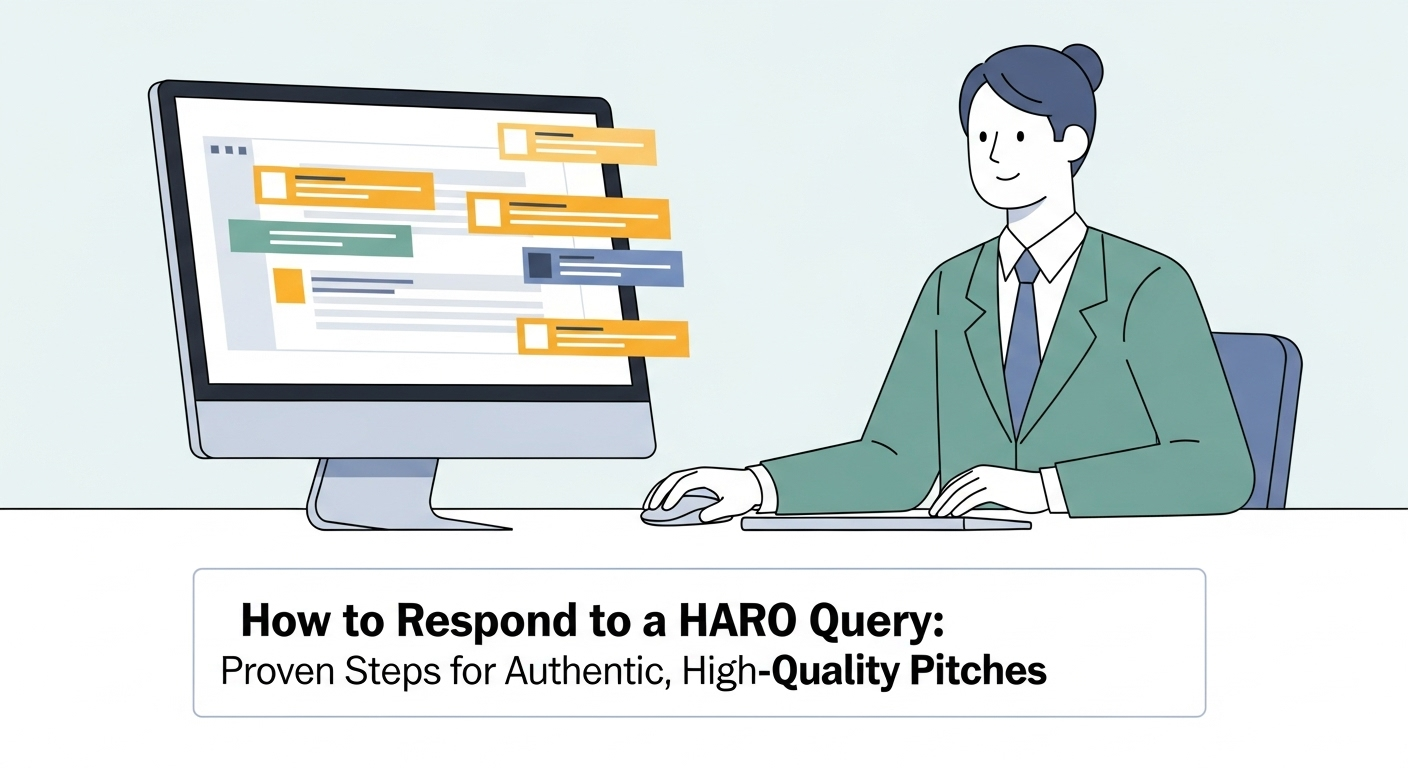 How to Respond to a HARO Query:
Proven Steps for Authentic, High-Quality Pitches